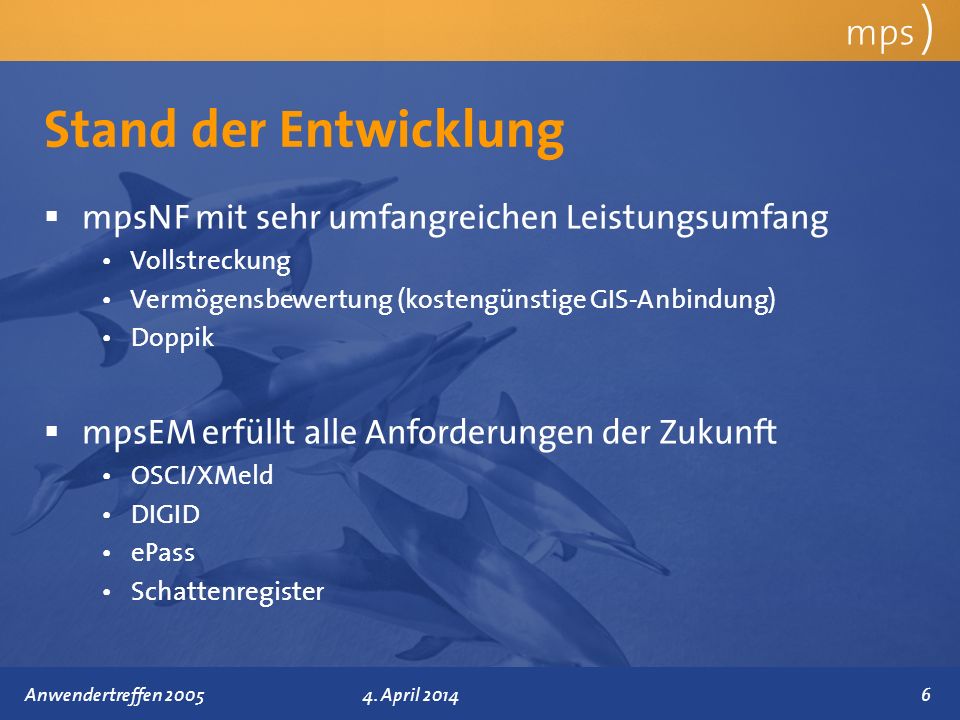 mps )

Stand der Entwicklung

▪ mpsNF mit sehr umfangreichen Leistungsumfang
• Vollstreckung
• Vermögensbewertung (kostengünstige GIS-Anbindung)
• Doppik

▪ mpsEM erfüllt alle Anforderungen der Zukunft
• OSCI/XMeld
• DIGID
• ePass
• Schattenregister

Anwendertreffen 2005
4. April 2014
6